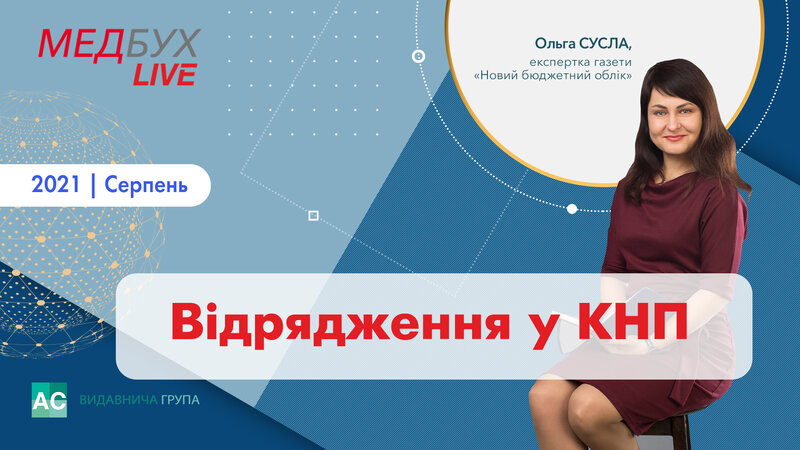 МЕДБУХ LIVE

Ольга СУСЛА,
експертка газети
«Новий бюджетний облік»

2021 | Серпень

Відрядження у КНП

АС ВИДАВНИЧА ГРУПА